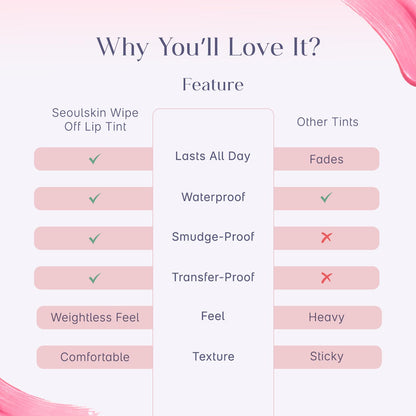 Why You'll Love It?

| Seoulskin Wipe Off Lip Tint | Feature | Other Tints |
|---|---|---|
| ✓ | Lasts All Day | Fades |
| ✓ | Waterproof | ✓ |
| ✓ | Smudge-Proof | ✗ |
| ✓ | Transfer-Proof | ✗ |
| Weightless Feel | Feel | Heavy |
| Comfortable | Texture | Sticky |